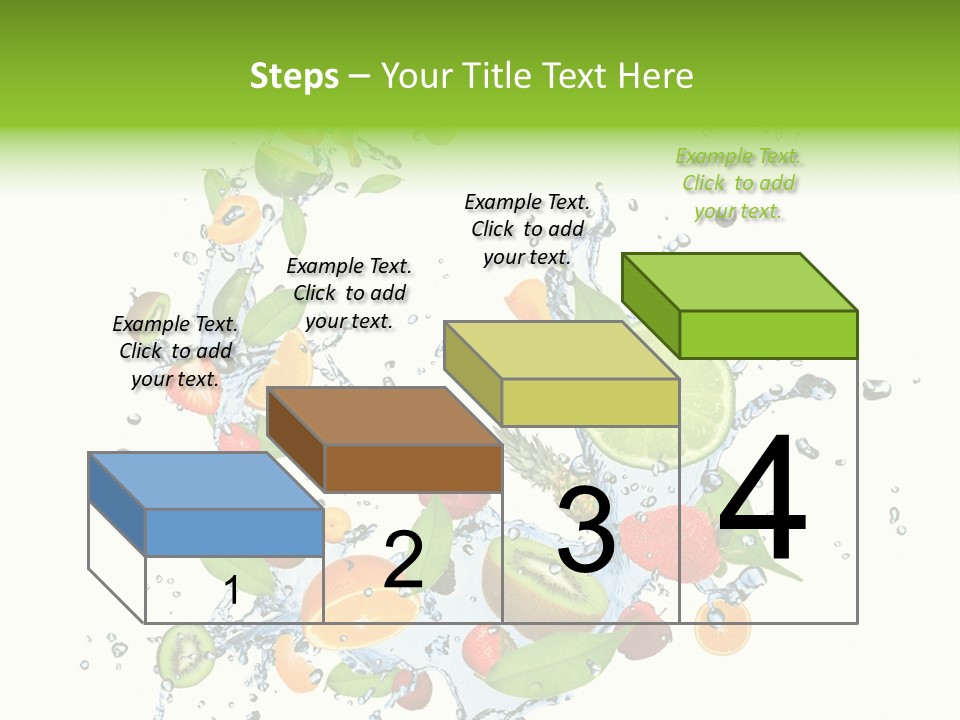 Steps – Your Title Text Here

Example Text. Click to add your text.

Example Text. Click to add your text.

Example Text. Click to add your text.

Example Text. Click to add your text.

1

2

3

4